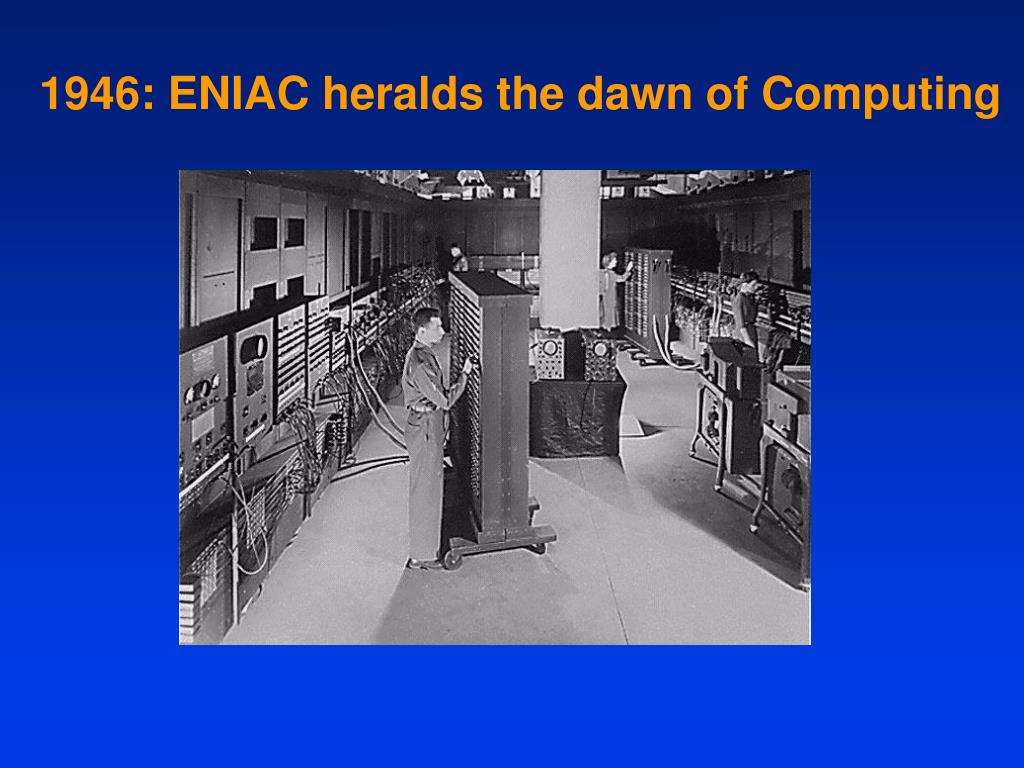 1946: ENIAC heralds the dawn of Computing